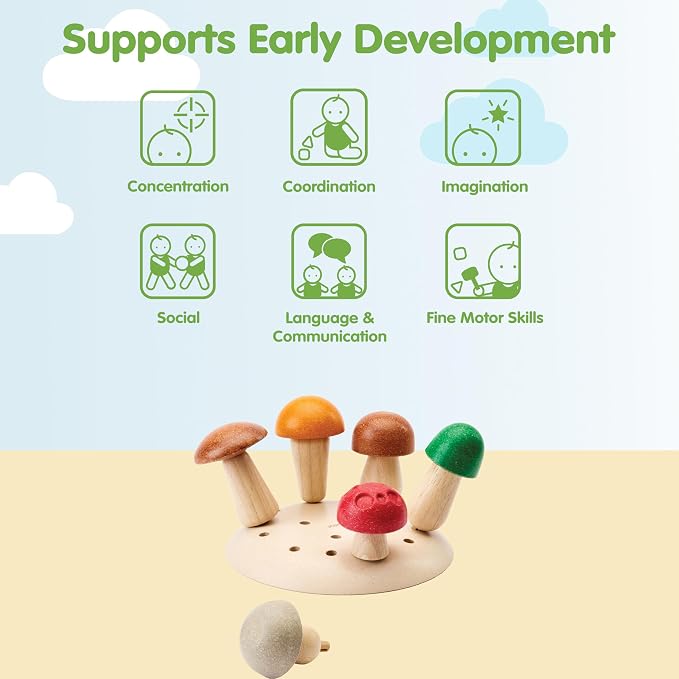 Supports Early Development

Concentration

Coordination

Imagination

Social

Language & Communication

Fine Motor Skills